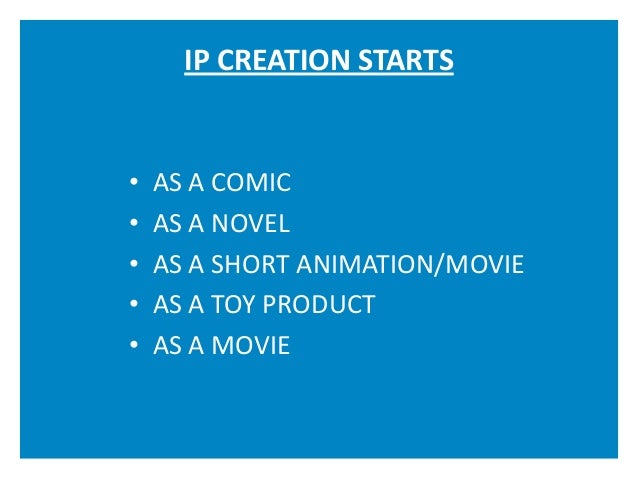 IP CREATION STARTS

• AS A COMIC
• AS A NOVEL
• AS A SHORT ANIMATION/MOVIE
• AS A TOY PRODUCT
• AS A MOVIE